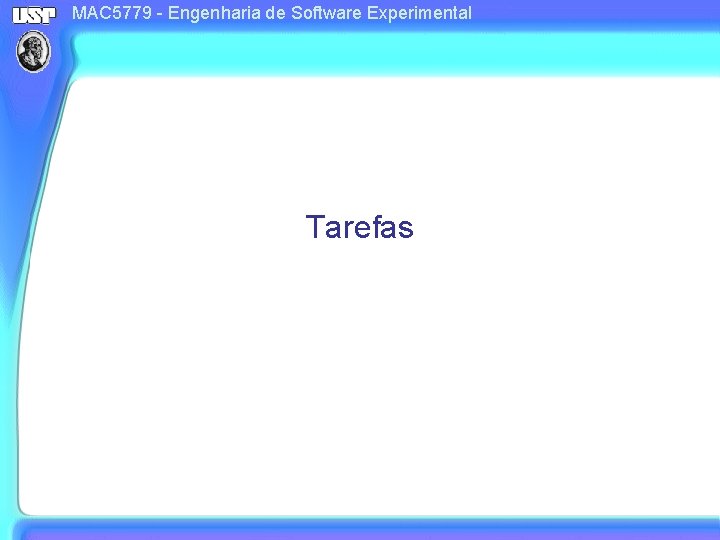 USP MAC5779 - Engenharia de Software Experimental

Tarefas